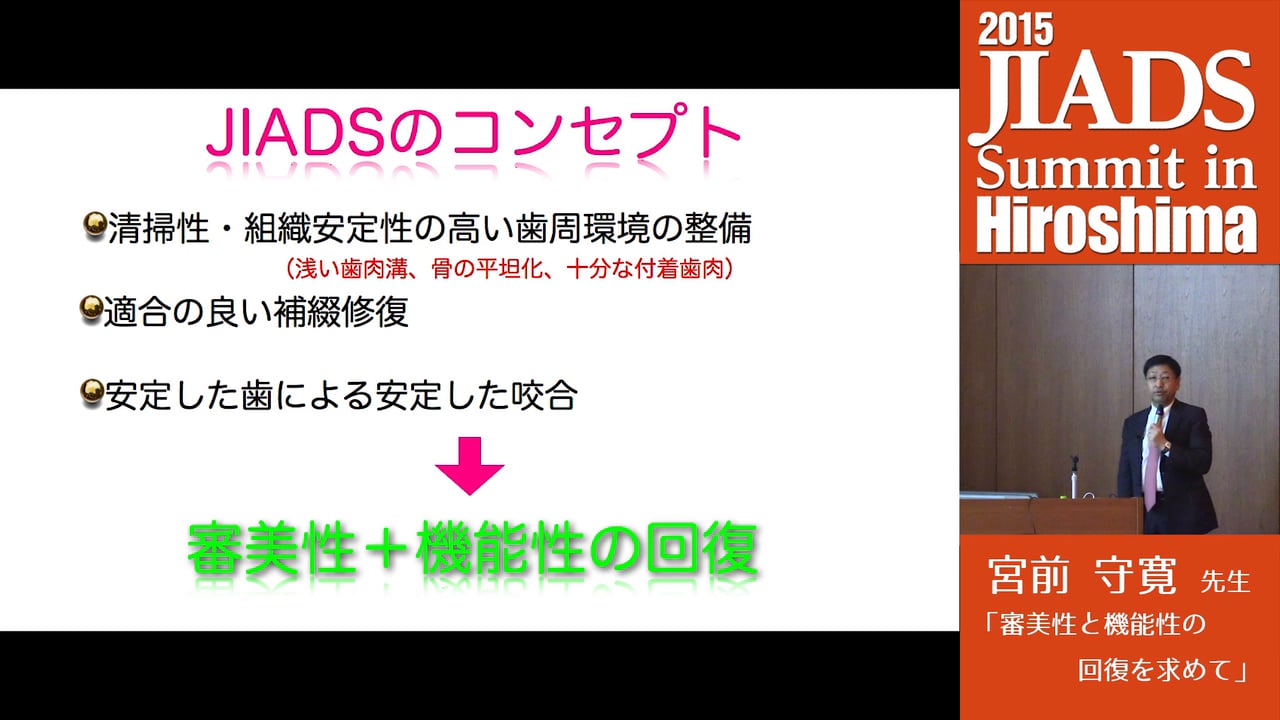 JIADSのコンセプト

清掃性・組織安定性の高い歯周環境の整備
（浅い歯肉溝、骨の平坦化、十分な付着歯肉）

適合の良い補綴修復

安定した歯による安定した咬合

審美性＋機能性の回復

2015
JIADS
Summit in
Hiroshima

宮前 守寛 先生
「審美性と機能性の回復を求めて」